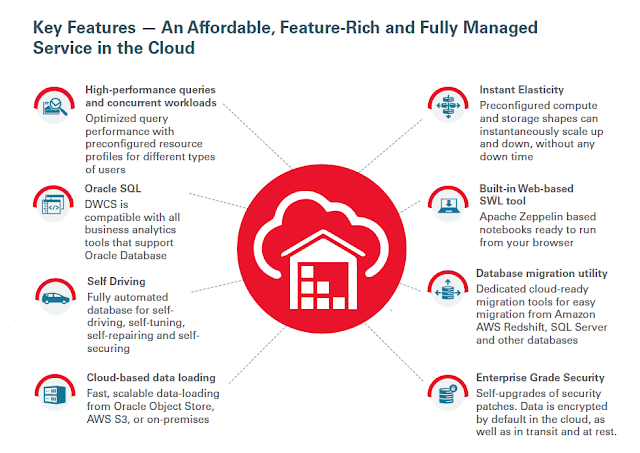 Key Features — An Affordable, Feature-Rich and Fully Managed Service in the Cloud

High-performance queries and concurrent workloads
Optimized query performance with preconfigured resource profiles for different types of users

Oracle SQL
DWCS is compatible with all business analytics tools that support Oracle Database

Self Driving
Fully automated database for self-driving, self-tuning, self-repairing and self-securing

Cloud-based data loading
Fast, scalable data-loading from Oracle Object Store, AWS S3, or on-premises

Instant Elasticity
Preconfigured compute and storage shapes can instantaneously scale up and down, without any down time

Built-in Web-based SWL tool
Apache Zeppelin based notebooks ready to run from your browser

Database migration utility
Dedicated cloud-ready migration tools for easy migration from Amazon AWS Redshift, SQL Server and other databases

Enterprise Grade Security
Self-upgrades of security patches. Data is encrypted by default in the cloud, as well as in transit and at rest.